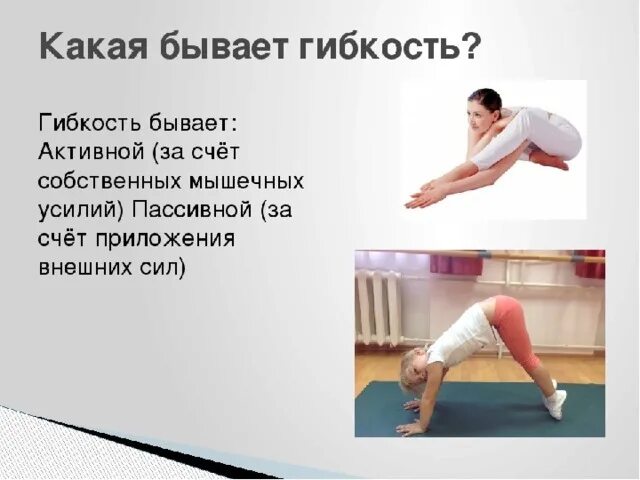 Какая бывает гибкость?

Гибкость бывает: Активной (за счёт собственных мышечных усилий) Пассивной (за счёт приложения внешних сил)